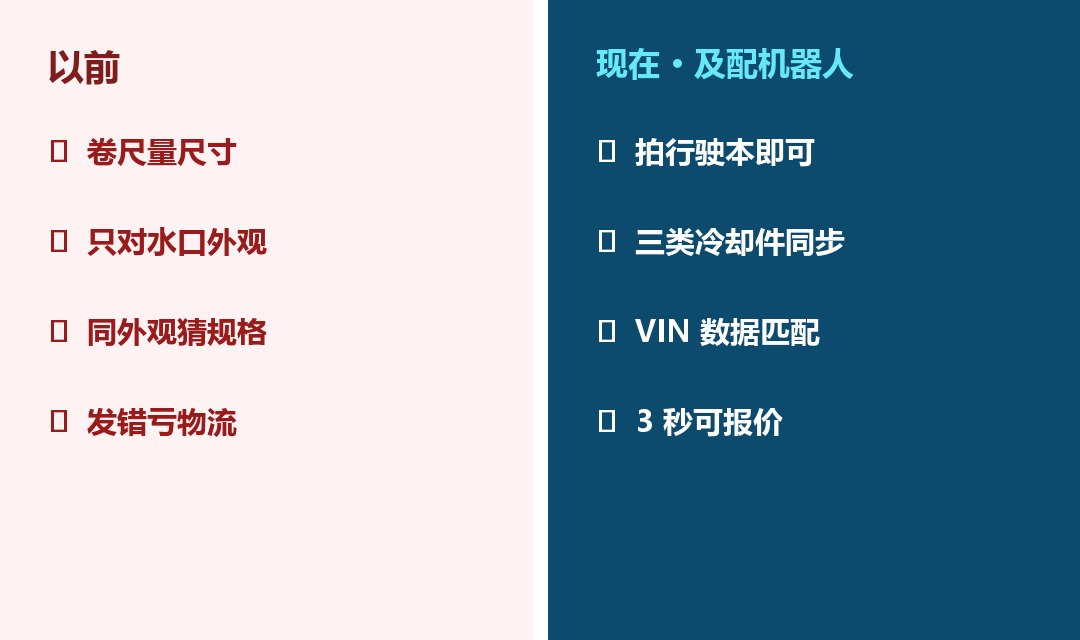 以前

卷尺量尺寸

只对水口外观

同外观猜规格

发错亏物流

现在 · 及配机器人

拍行驶本即可

三类冷却件同步

VIN 数据匹配

3 秒可报价